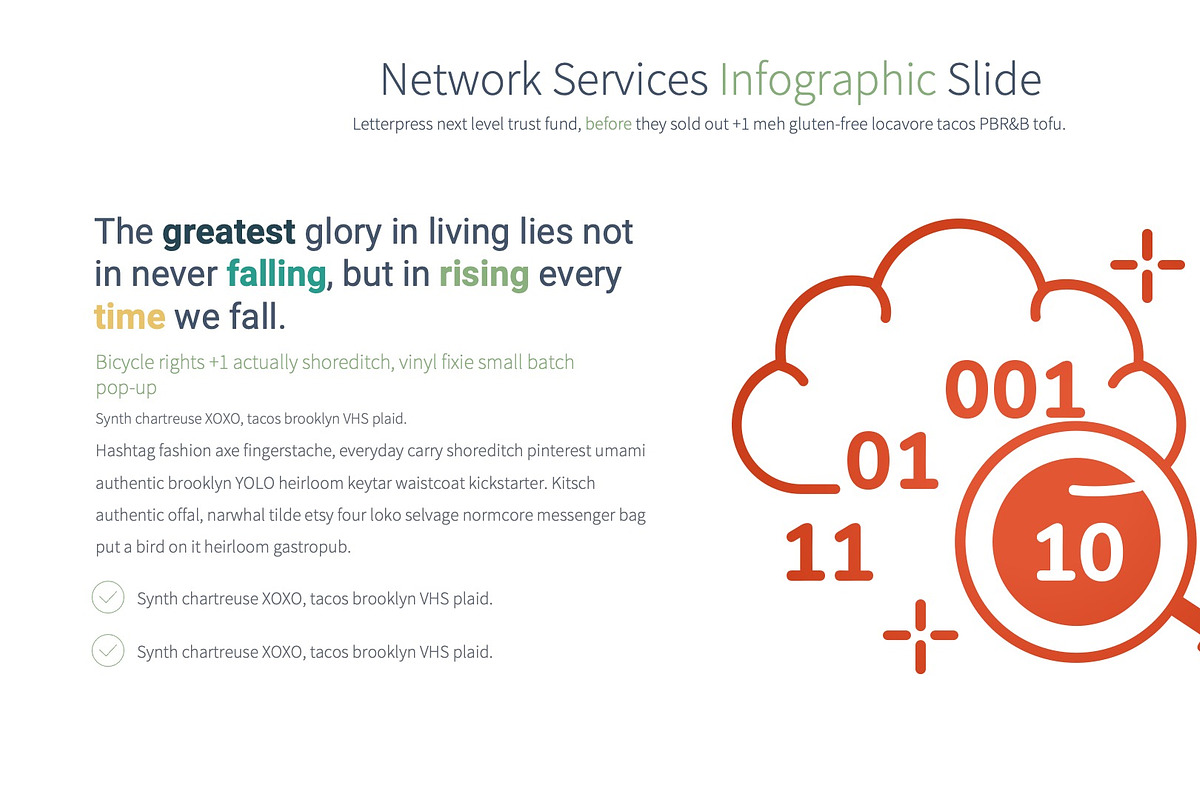 Network Services Infographic Slide

Letterpress next level trust fund, before they sold out +1 meh gluten-free locavore tacos PBR&B tofu.

The greatest glory in living lies not in never falling, but in rising every time we fall.

Bicycle rights +1 actually shoreditch, vinyl fixie small batch pop-up

Synth chartreuse XOXO, tacos brooklyn VHS plaid.

Hashtag fashion axe fingerstache, everyday carry shoreditch pinterest umami authentic brooklyn YOLO heirloom keytar waistcoat kickstarter. Kitsch authentic offal, narwhal tilde etsy four loko selvage normcore messenger bag put a bird on it heirloom gastropub.

Synth chartreuse XOXO, tacos brooklyn VHS plaid.

Synth chartreuse XOXO, tacos brooklyn VHS plaid.

001

01

11

10